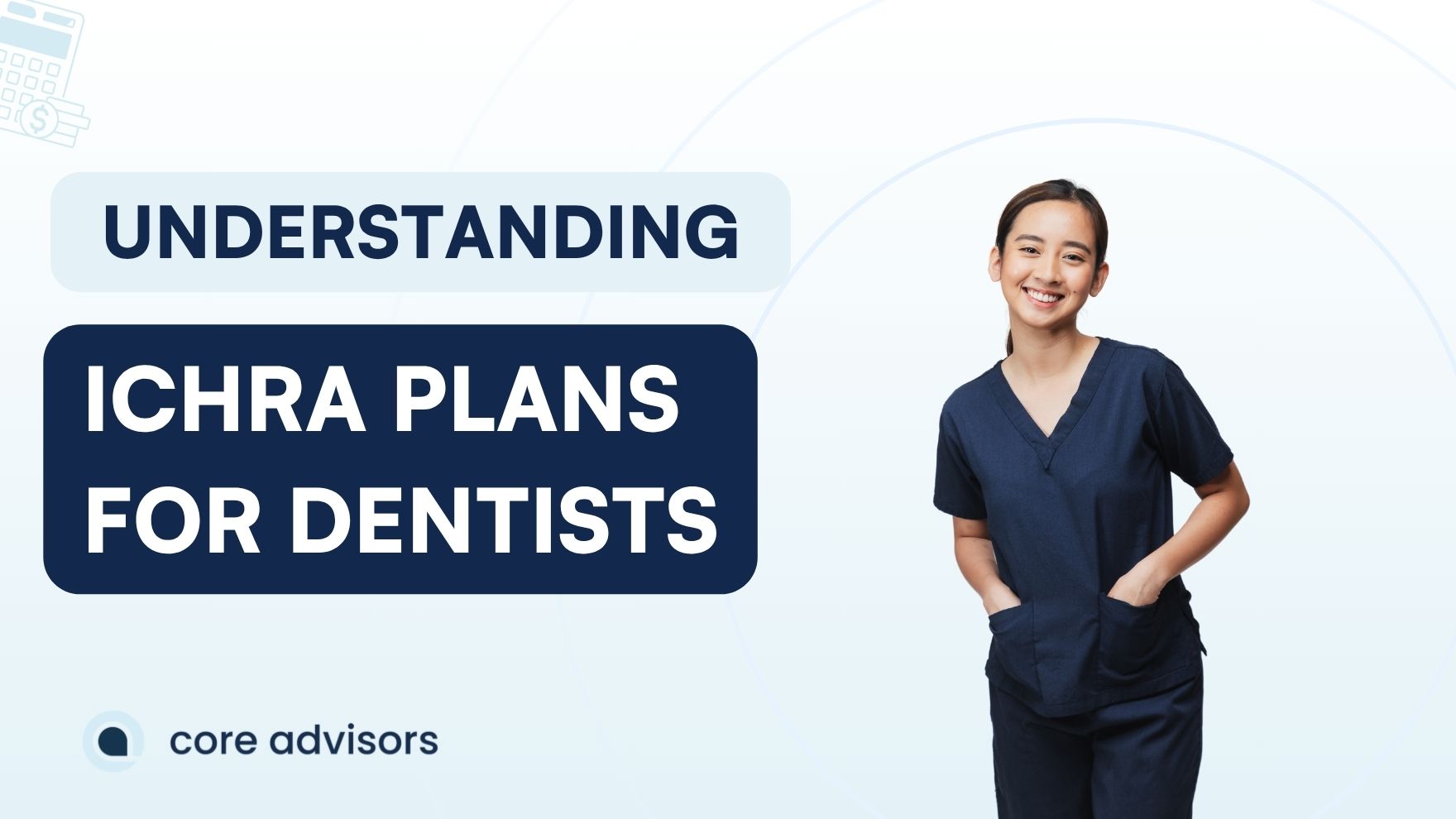 UNDERSTANDING

ICHRA PLANS FOR DENTISTS

core advisors